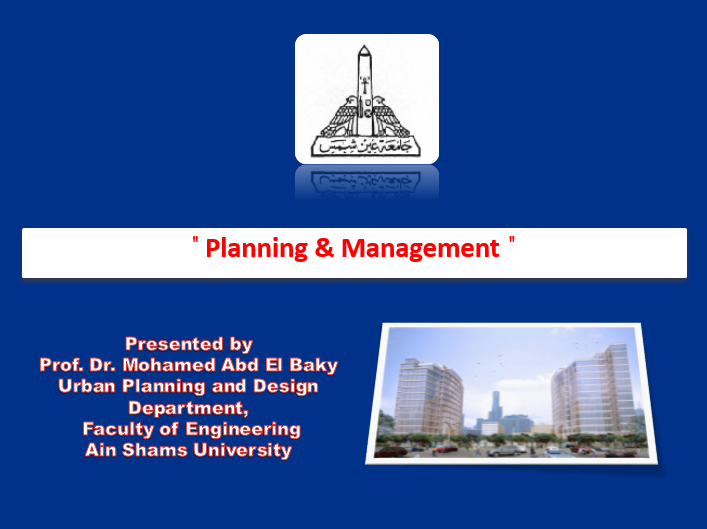 جامعة عين شمس

" Planning & Management "

Presented by
Prof. Dr. Mohamed Abd El Baky
Urban Planning and Design Department,
Faculty of Engineering
Ain Shams University